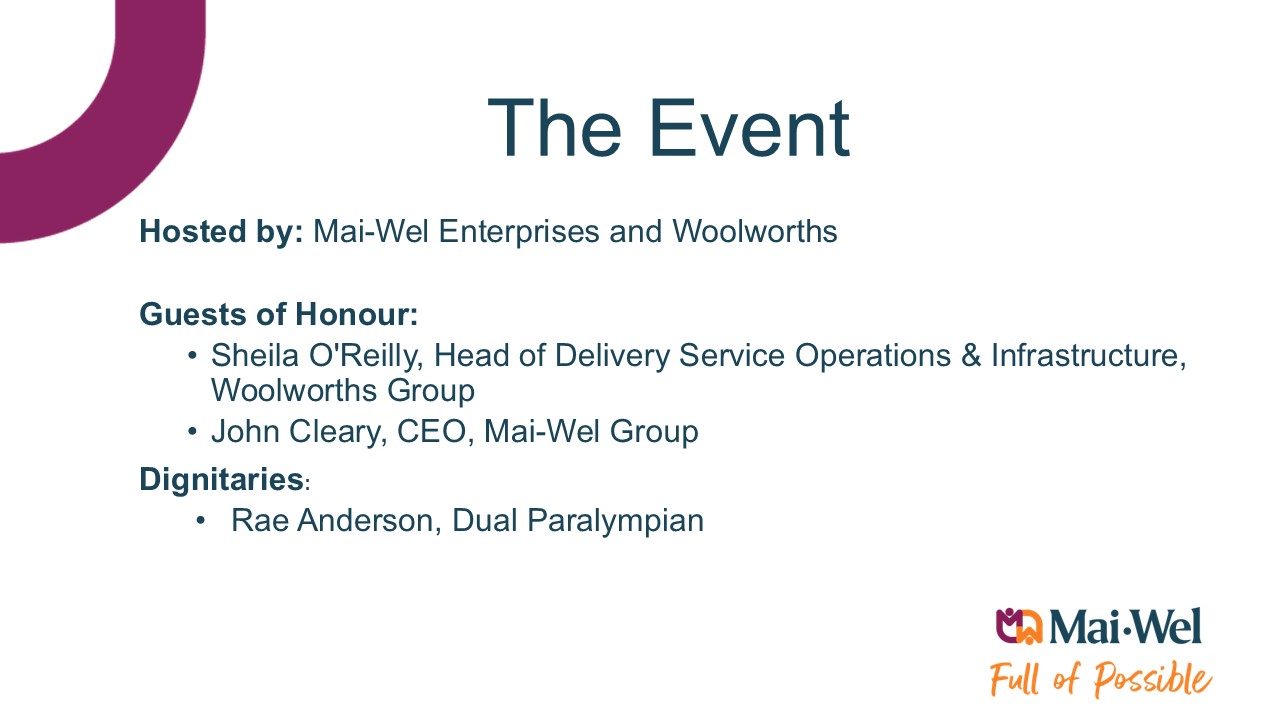 The Event

Hosted by: Mai-Wel Enterprises and Woolworths

Guests of Honour:
• Sheila O'Reilly, Head of Delivery Service Operations & Infrastructure, Woolworths Group
• John Cleary, CEO, Mai-Wel Group

Dignitaries:
• Rae Anderson, Dual Paralympian

Mai·Wel
Full of Possible